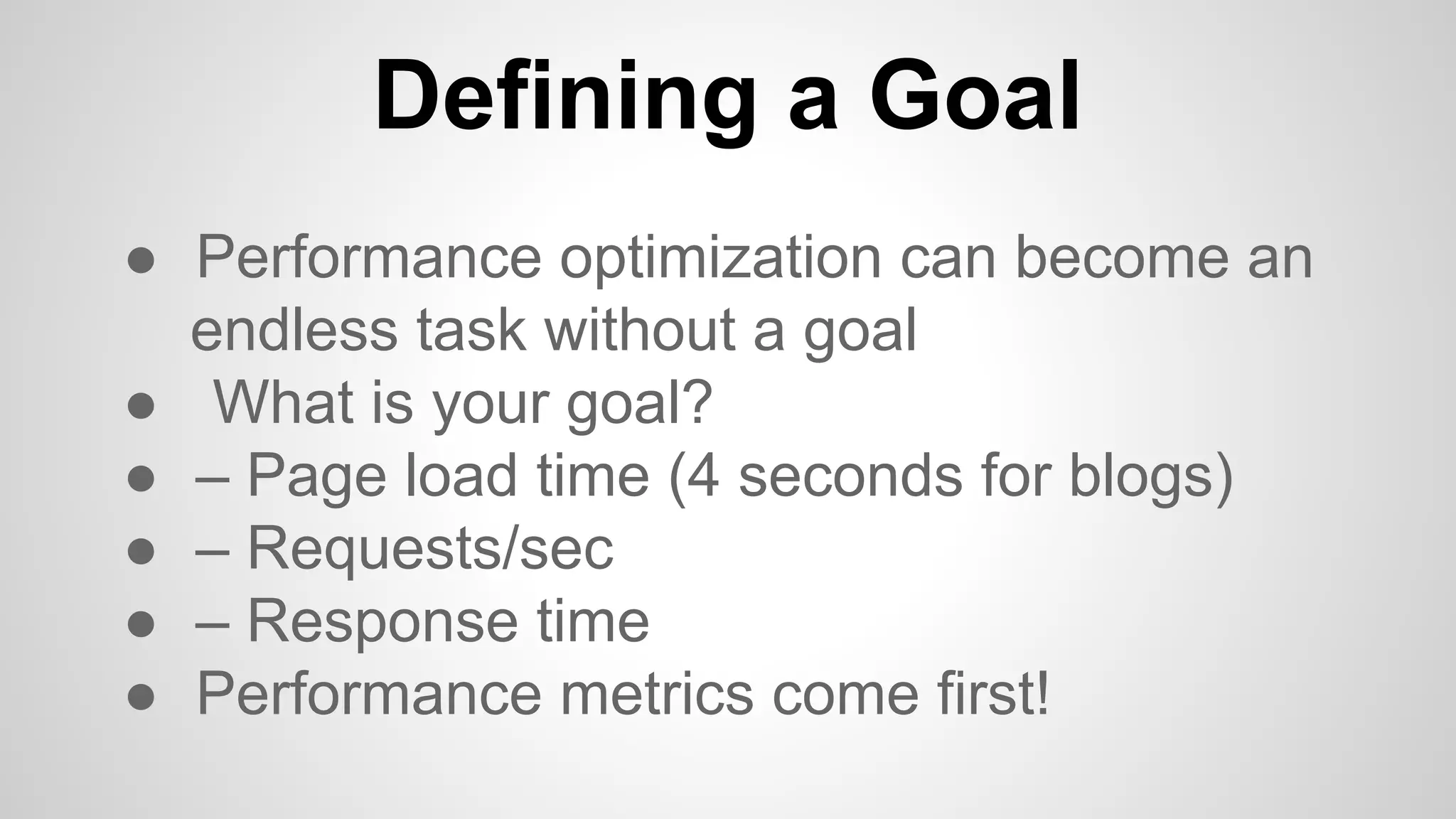 Defining a Goal

● Performance optimization can become an endless task without a goal
● What is your goal?
● – Page load time (4 seconds for blogs)
● – Requests/sec
● – Response time
● Performance metrics come first!